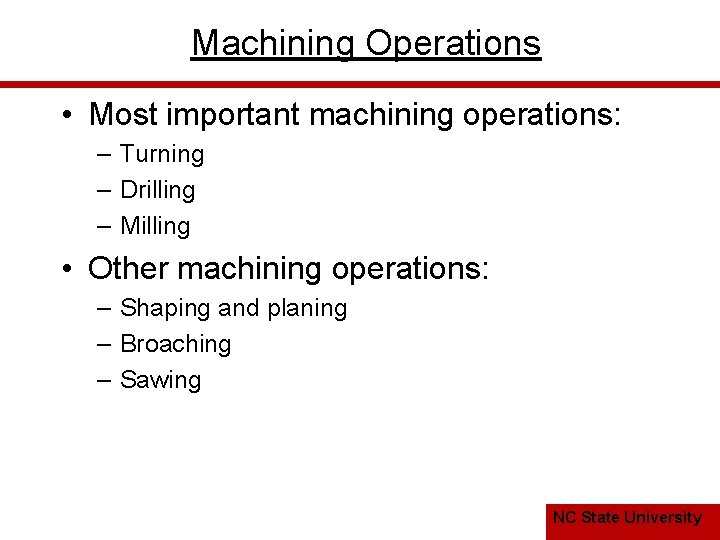 Machining Operations

• Most important machining operations:
– Turning
– Drilling
– Milling

• Other machining operations:
– Shaping and planing
– Broaching
– Sawing

NC State University